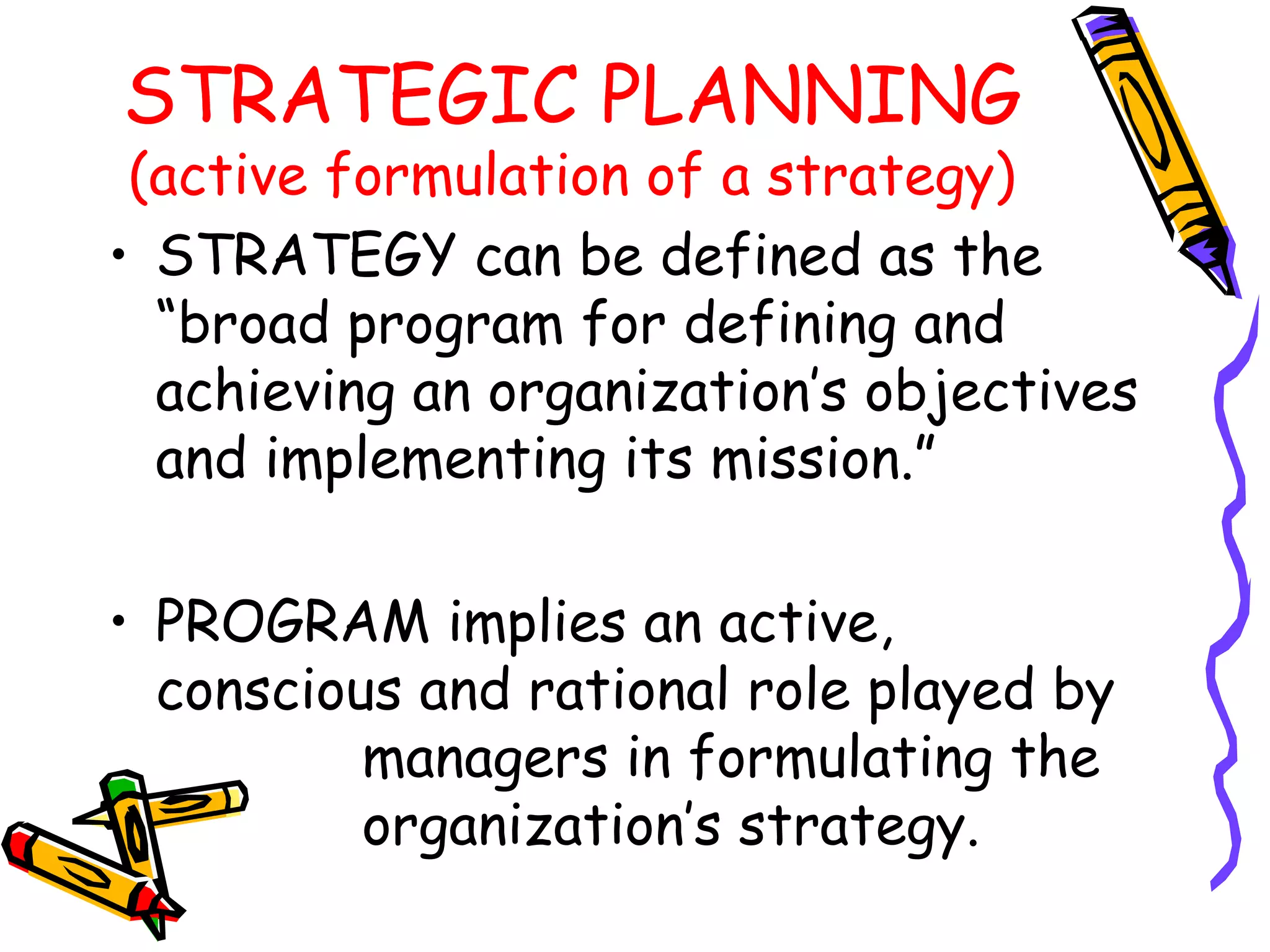 STRATEGIC PLANNING
(active formulation of a strategy)

• STRATEGY can be defined as the “broad program for defining and achieving an organization’s objectives and implementing its mission.”

• PROGRAM implies an active, conscious and rational role played by managers in formulating the organization’s strategy.